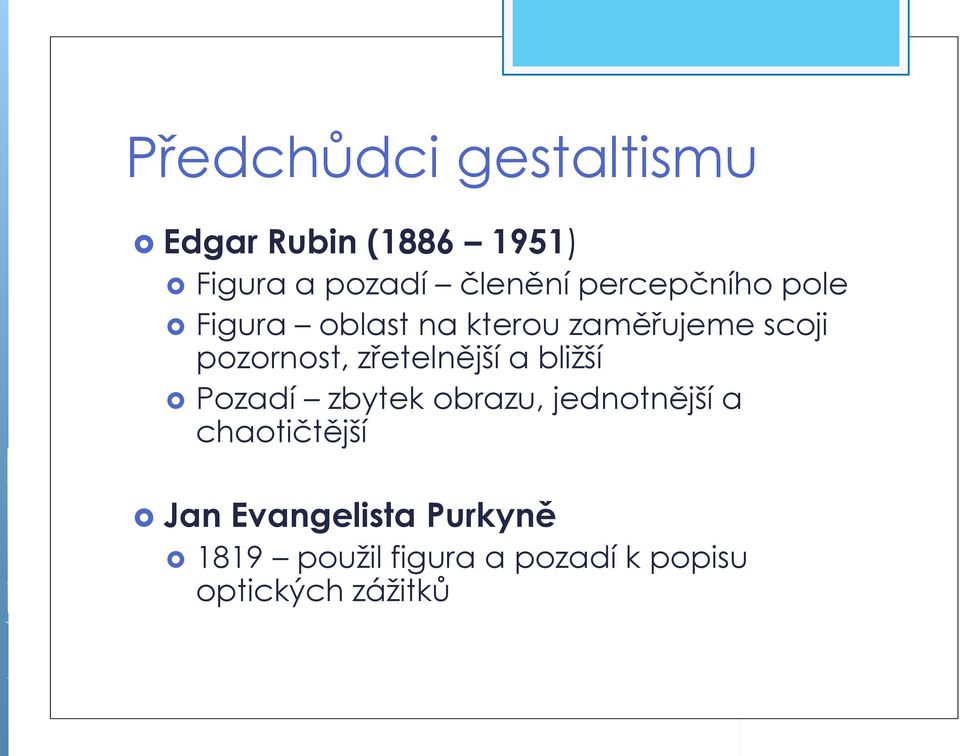 Předchůdci gestaltismu

Edgar Rubin (1886 – 1951)

Figura a pozadí – členění percepčního pole

Figura – oblast na kterou zaměřujeme scoji pozornost, zřetelnější a bližší

Pozadí – zbytek obrazu, jednotnější a chaotičtější

Jan Evangelista Purkyně

1819 – použil figura a pozadí k popisu optických zážitků